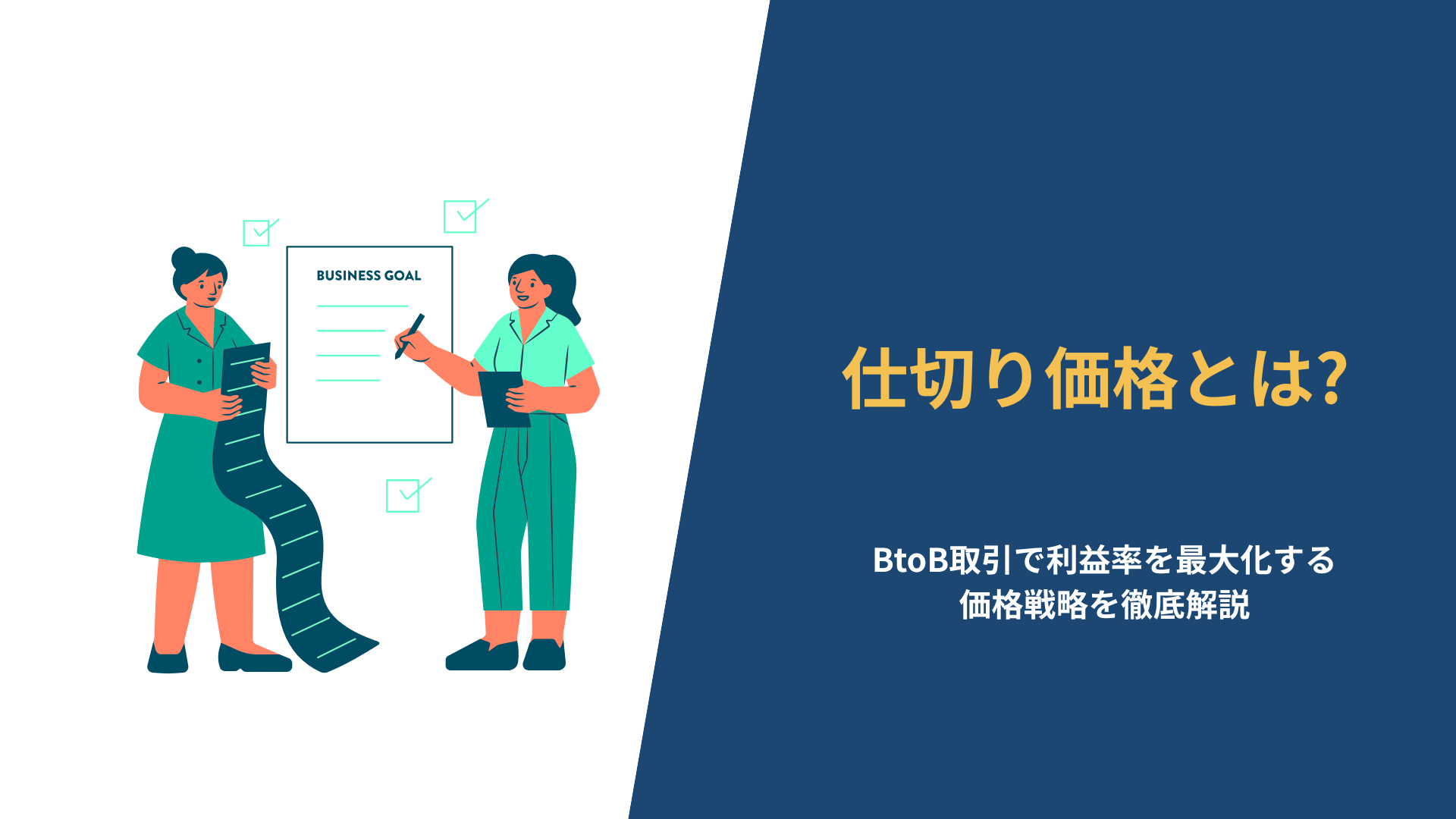 BUSINESS GOAL

仕切り価格とは?

BtoB取引で利益率を最大化する
価格戦略を徹底解説